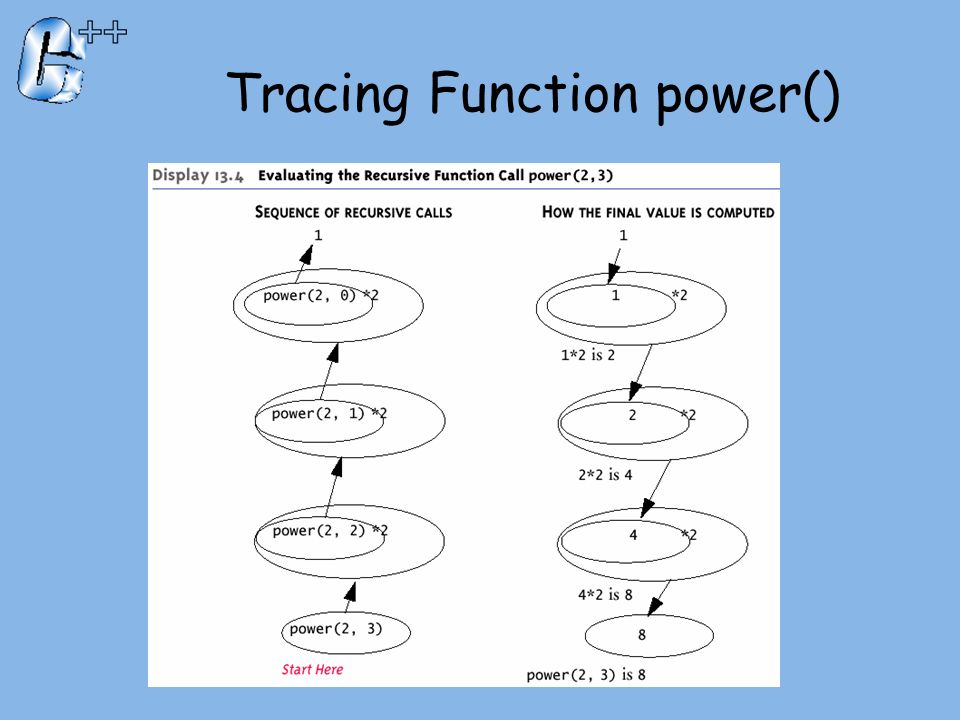 C++

Tracing Function power()

Display 13.4 Evaluating the Recursive Function Call power(2,3)

SEQUENCE OF RECURSIVE CALLS

1

power(2, 0) *2

power(2, 1) *2

power(2, 2) *2

power(2, 3)

Start Here

HOW THE FINAL VALUE IS COMPUTED

1

1 *2

1*2 is 2

2 *2

2*2 is 4

4 *2

4*2 is 8

8

power(2, 3) is 8